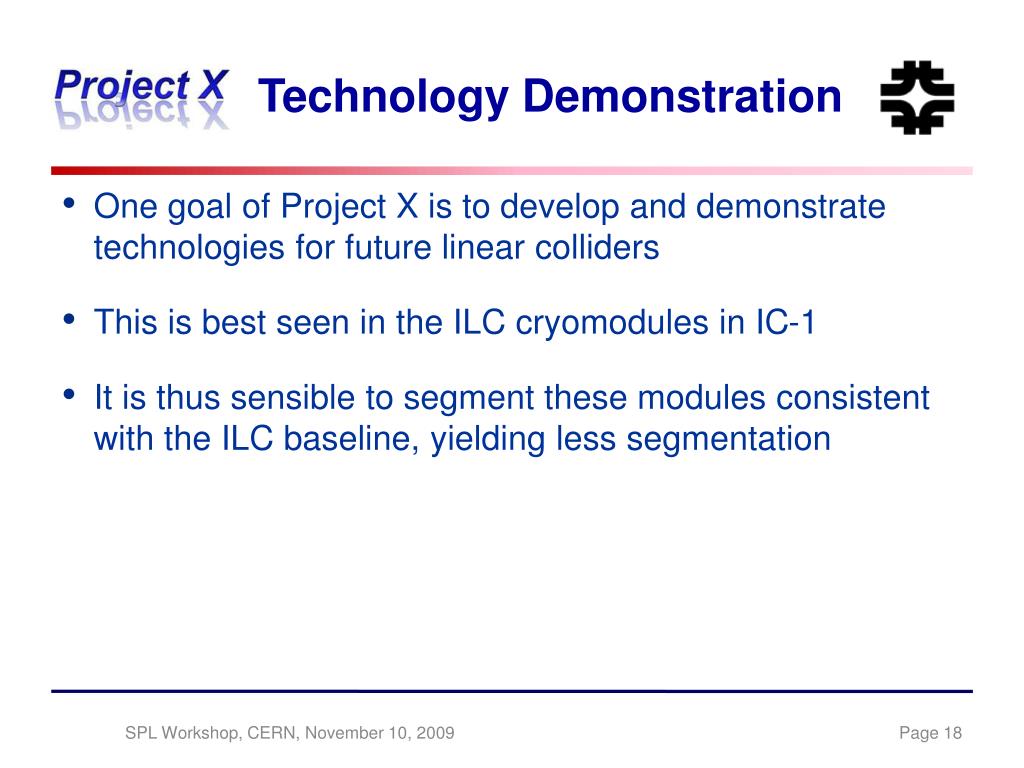 Project X

Technology Demonstration

• One goal of Project X is to develop and demonstrate technologies for future linear colliders

• This is best seen in the ILC cryomodules in IC-1

• It is thus sensible to segment these modules consistent with the ILC baseline, yielding less segmentation

SPL Workshop, CERN, November 10, 2009

Page 18